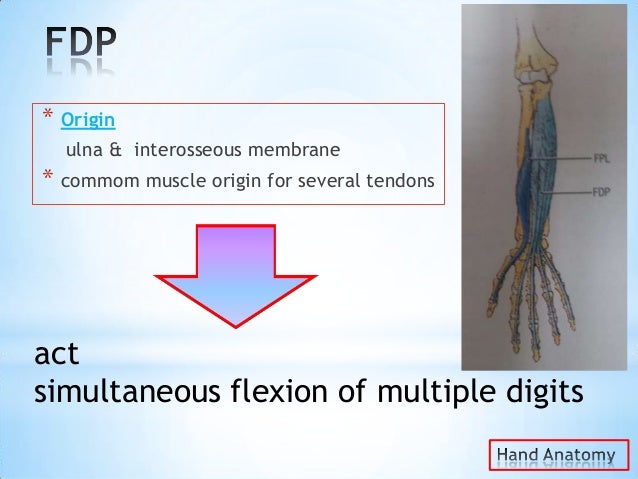 FDP

* Origin
ulna & interosseous membrane
* commom muscle origin for several tendons

FPL
FDP

act
simultaneous flexion of multiple digits

Hand Anatomy